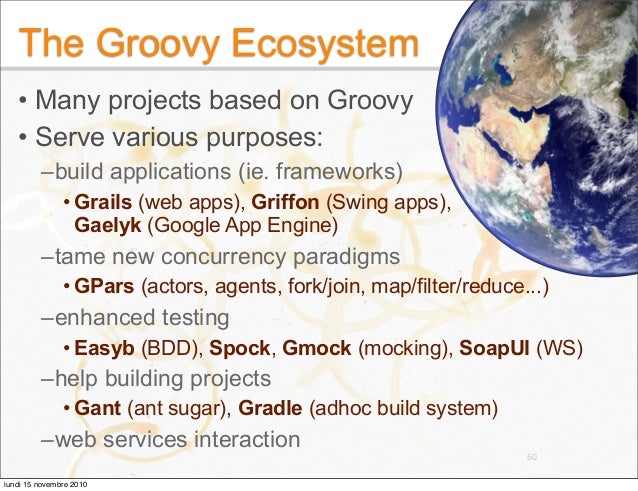 The Groovy Ecosystem

• Many projects based on Groovy
• Serve various purposes:
–build applications (ie. frameworks)
• Grails (web apps), Griffon (Swing apps), Gaelyk (Google App Engine)
–tame new concurrency paradigms
• GPars (actors, agents, fork/join, map/filter/reduce...)
–enhanced testing
• Easyb (BDD), Spock, Gmock (mocking), SoapUI (WS)
–help building projects
• Gant (ant sugar), Gradle (adhoc build system)
–web services interaction

60

lundi 15 novembre 2010